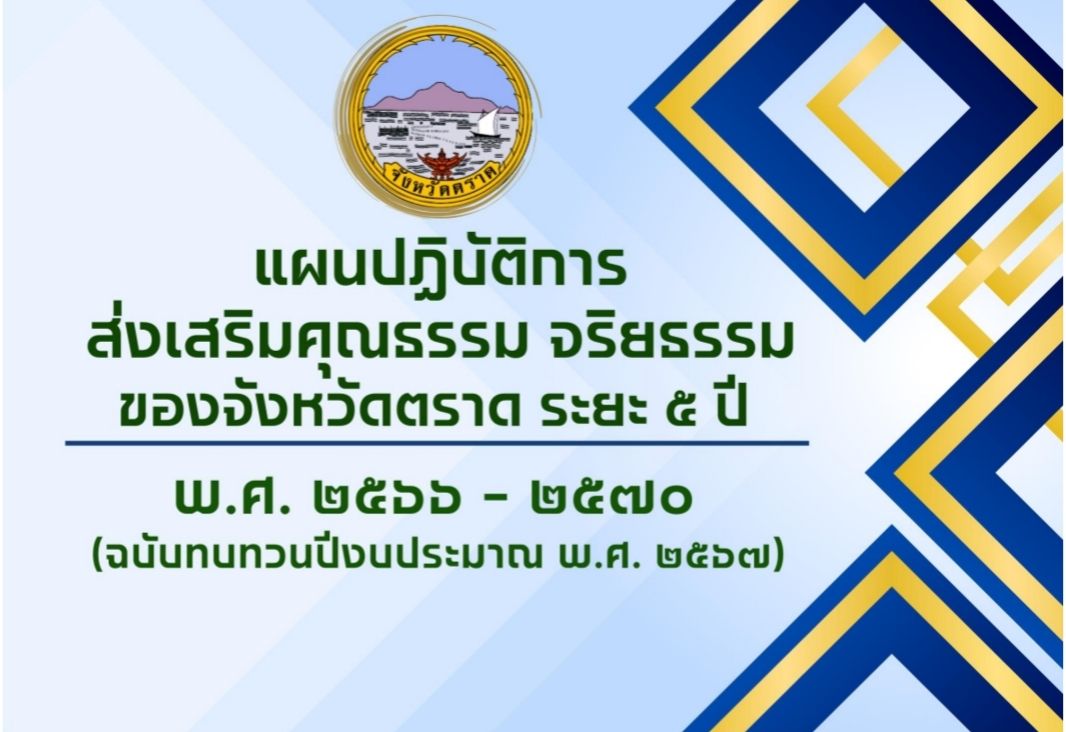 จังหวัดตราด

แผนปฏิบัติการ
ส่งเสริมคุณธรรม จริยธรรม
ของจังหวัดตราด ระยะ ๕ ปี

พ.ศ. ๒๕๖๖ - ๒๕๗๐
(ฉบับทบทวนปีงบประมาณ พ.ศ. ๒๕๖๗)